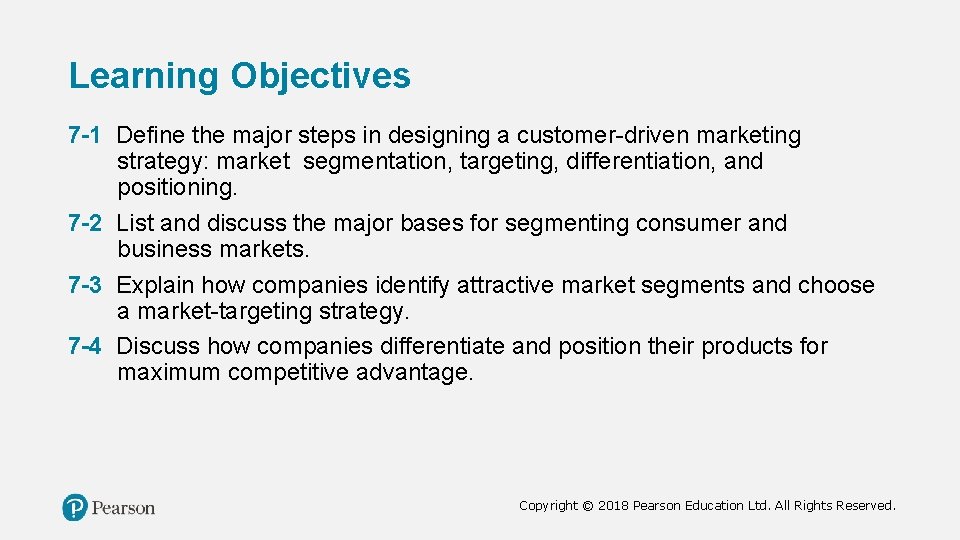 Learning Objectives

7-1 Define the major steps in designing a customer-driven marketing strategy: market segmentation, targeting, differentiation, and positioning.

7-2 List and discuss the major bases for segmenting consumer and business markets.

7-3 Explain how companies identify attractive market segments and choose a market-targeting strategy.

7-4 Discuss how companies differentiate and position their products for maximum competitive advantage.

Pearson

Copyright © 2018 Pearson Education Ltd. All Rights Reserved.